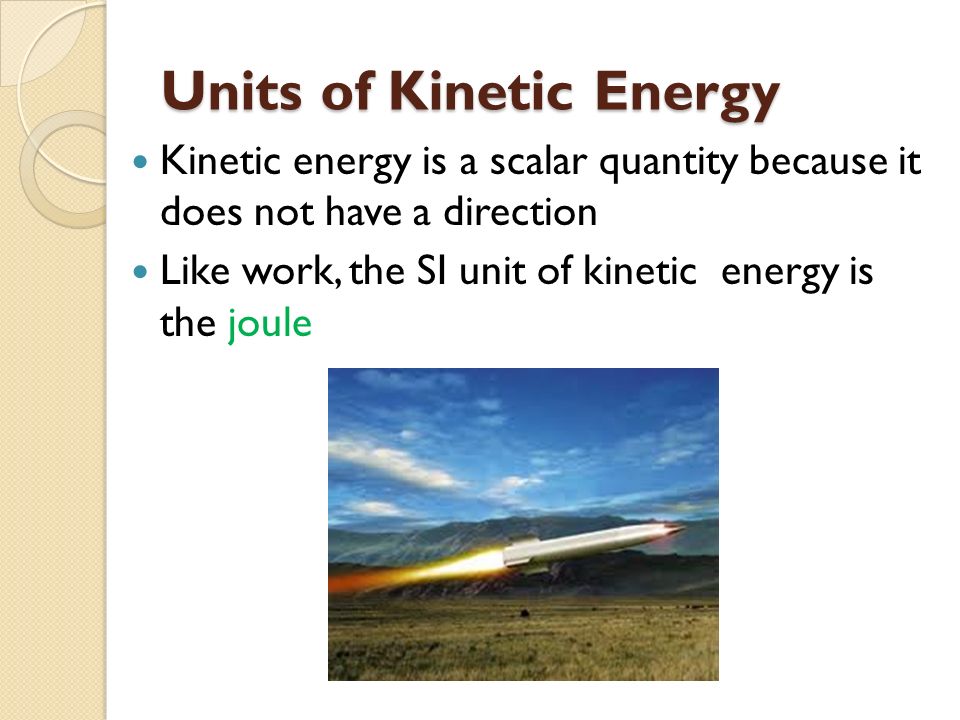 Units of Kinetic Energy

Kinetic energy is a scalar quantity because it does not have a direction

Like work, the SI unit of kinetic energy is the joule